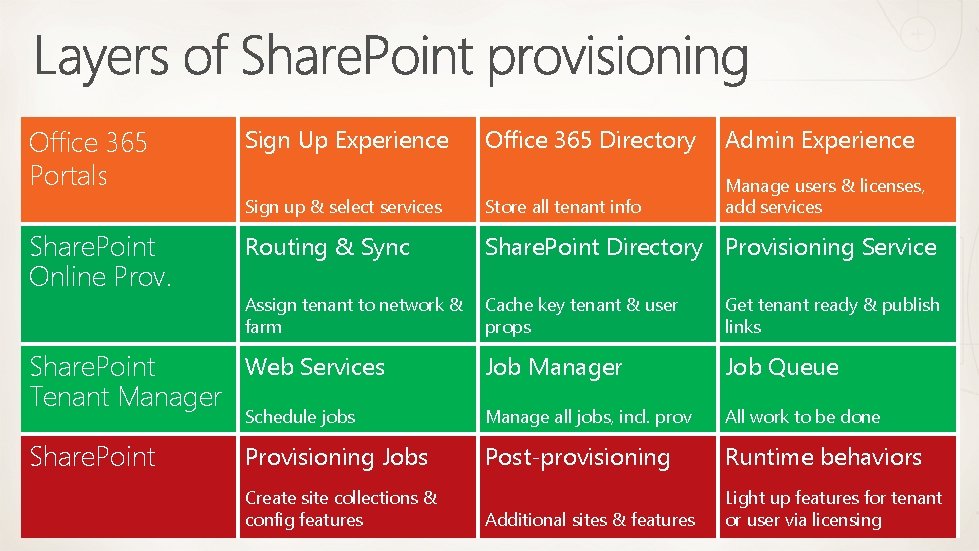 Layers of SharePoint provisioning

Office 365 Portals

Sign Up Experience

Sign up & select services

Office 365 Directory

Store all tenant info

Admin Experience

Manage users & licenses, add services

SharePoint Online Prov.

Routing & Sync

Assign tenant to network & farm

SharePoint Directory

Cache key tenant & user props

Provisioning Service

Get tenant ready & publish links

SharePoint Tenant Manager

Web Services

Schedule jobs

Job Manager

Manage all jobs, incl. prov

Job Queue

All work to be done

SharePoint

Provisioning Jobs

Create site collections & config features

Post-provisioning

Additional sites & features

Runtime behaviors

Light up features for tenant or user via licensing